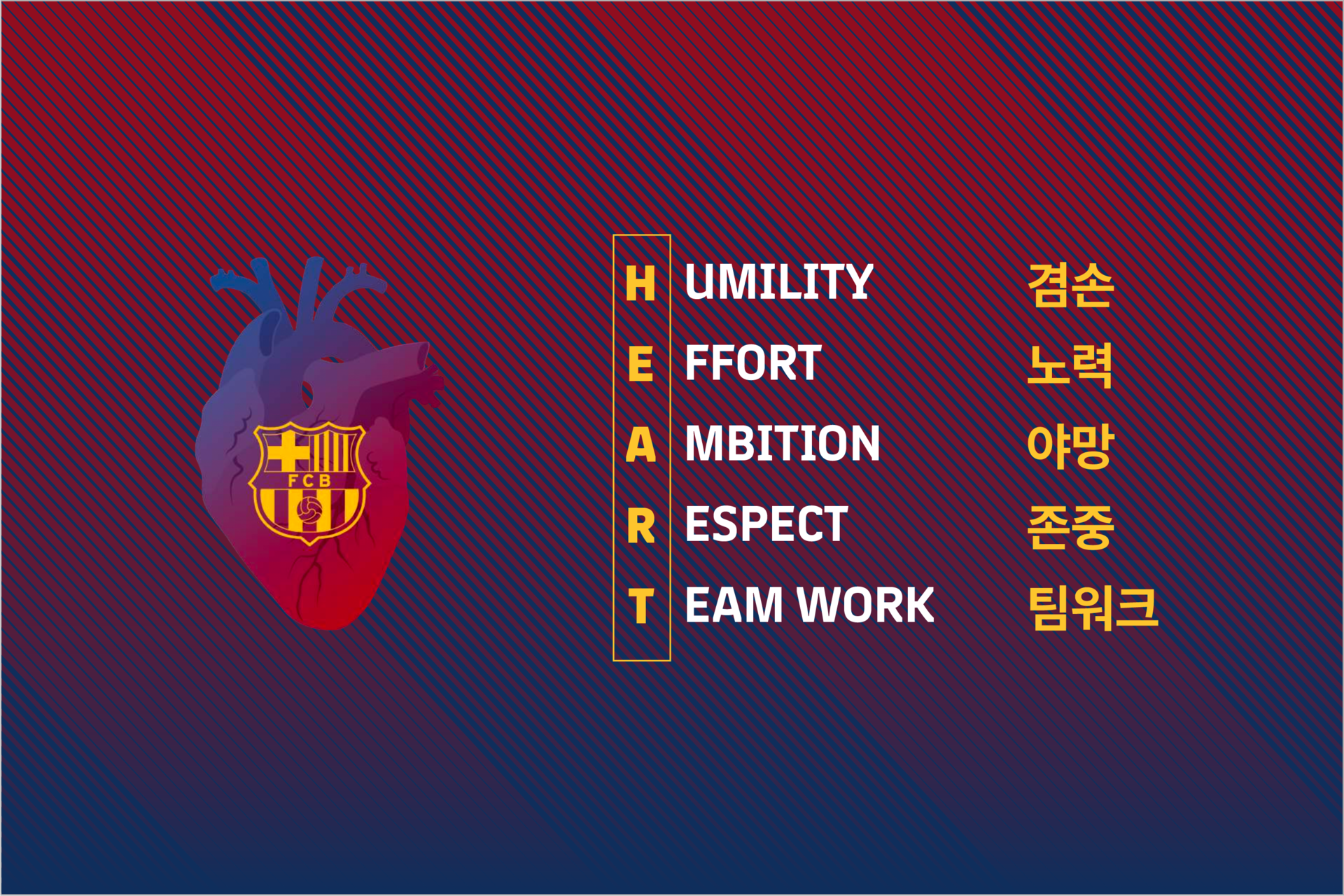 FCB

H UMILITY 겸손
E FFORT 노력
A MBITION 야망
R ESPECT 존중
T EAM WORK 팀워크